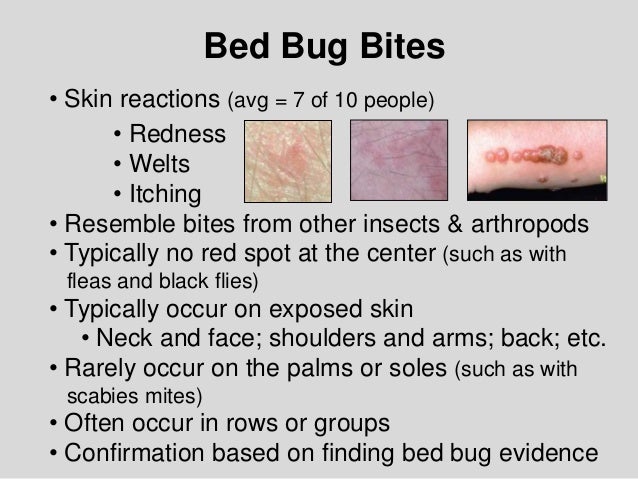 Bed Bug Bites

• Skin reactions (avg = 7 of 10 people)
  • Redness
  • Welts
  • Itching
• Resemble bites from other insects & arthropods
• Typically no red spot at the center (such as with fleas and black flies)
• Typically occur on exposed skin
  • Neck and face; shoulders and arms; back; etc.
• Rarely occur on the palms or soles (such as with scabies mites)
• Often occur in rows or groups
• Confirmation based on finding bed bug evidence